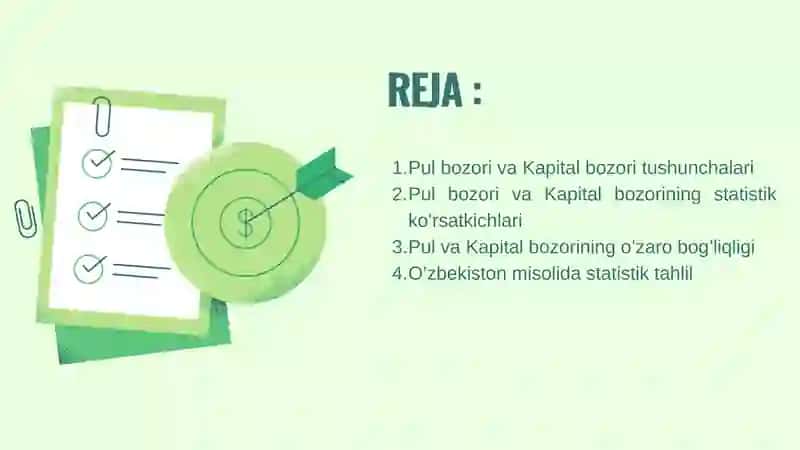 REJA :

1.Pul bozori va Kapital bozori tushunchalari
2.Pul bozori va Kapital bozorining statistik ko'rsatkichlari
3.Pul va Kapital bozorining o'zaro bog'liqligi
4.O'zbekiston misolida statistik tahlil

$